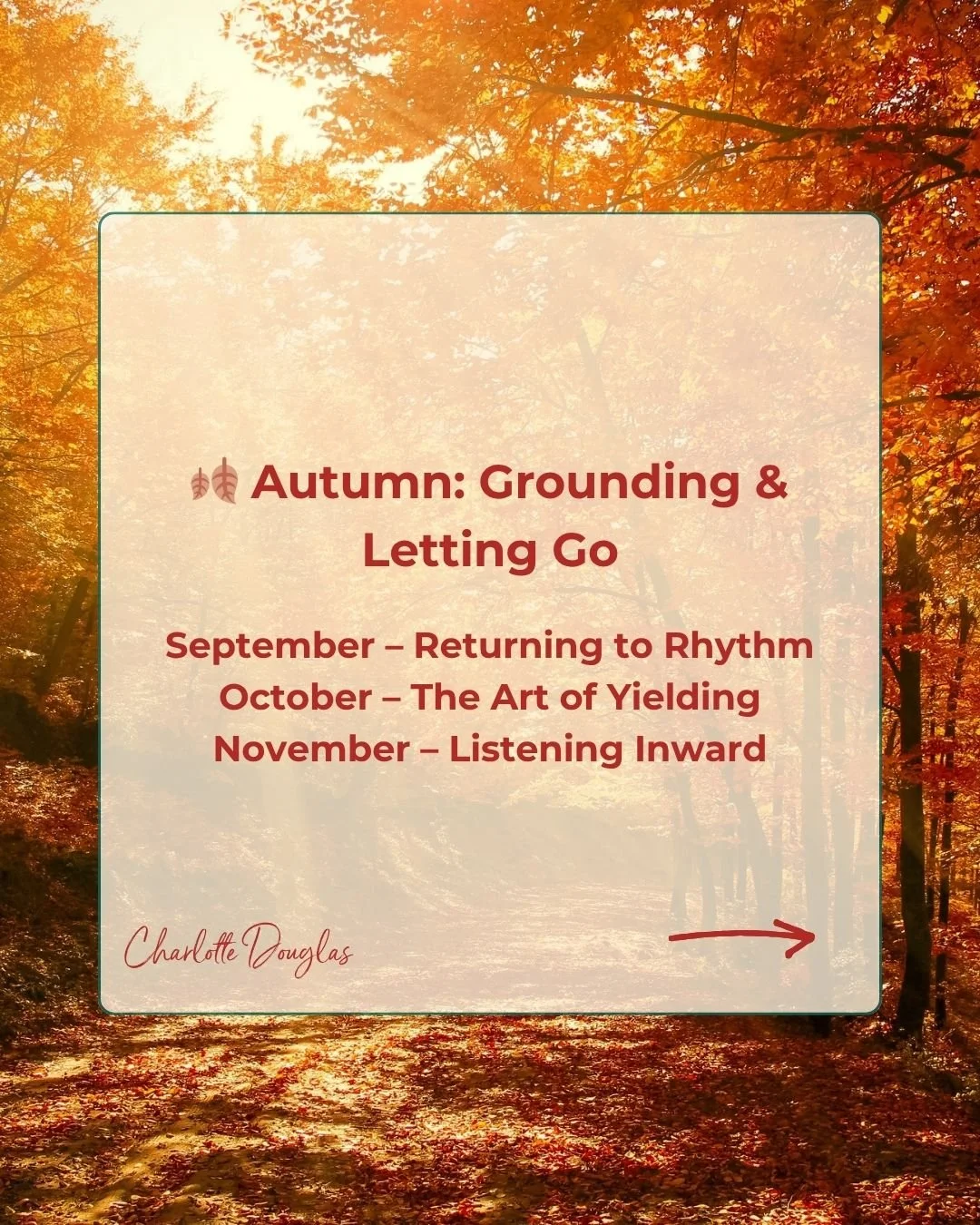 🍂 Autumn: Grounding & Letting Go

September – Returning to Rhythm
October – The Art of Yielding
November – Listening Inward

Charlotte Douglas